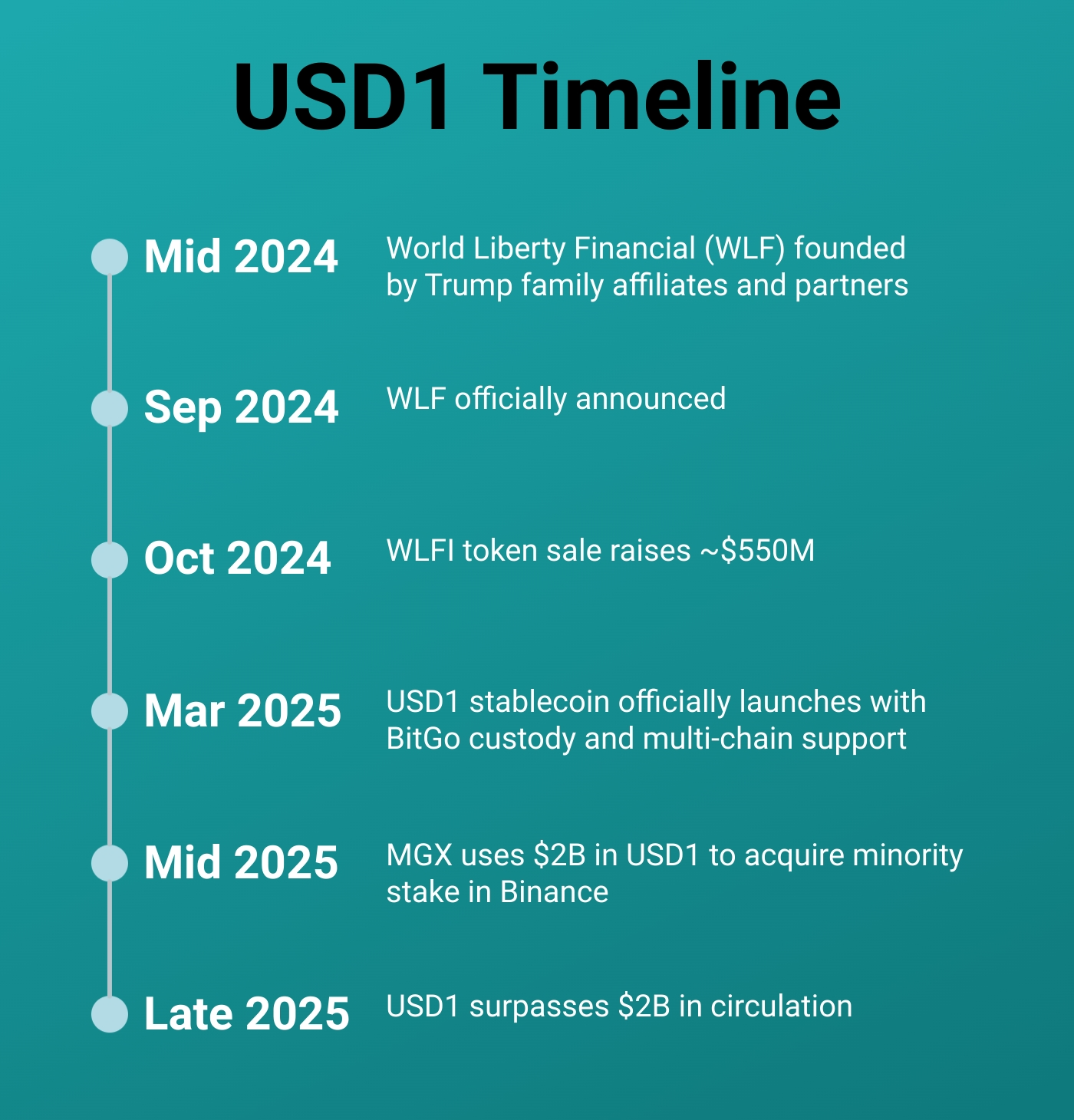 USD1 Timeline

Mid 2024
World Liberty Financial (WLF) founded by Trump family affiliates and partners

Sep 2024
WLF officially announced

Oct 2024
WLFI token sale raises ~\$550M

Mar 2025
USD1 stablecoin officially launches with BitGo custody and multi-chain support

Mid 2025
MGX uses \$2B in USD1 to acquire minority stake in Binance

Late 2025
USD1 surpasses \$2B in circulation